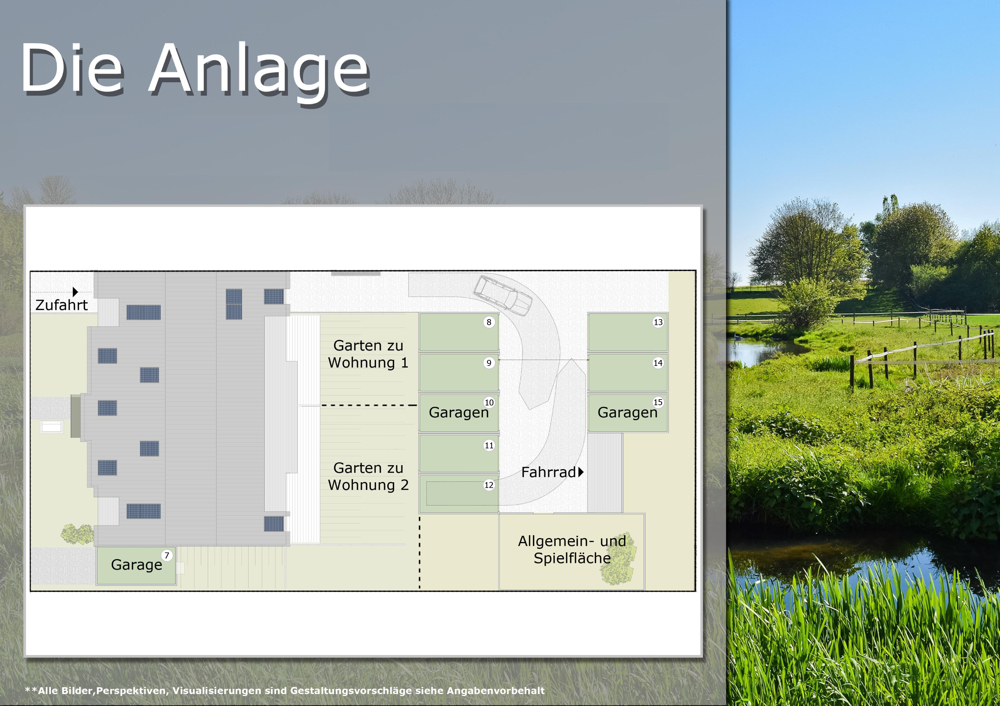 Die Anlage

Zufahrt

Garten zu Wohnung 1

Garten zu Wohnung 2

8

9

10

Garagen

11

12

13

14

15

Garagen

Fahrrad

Allgemein- und Spielfläche

Garage

7

**Alle Bilder,Perspektiven, Visualisierungen sind Gestaltungsvorschläge siehe Angabenvorbehalt